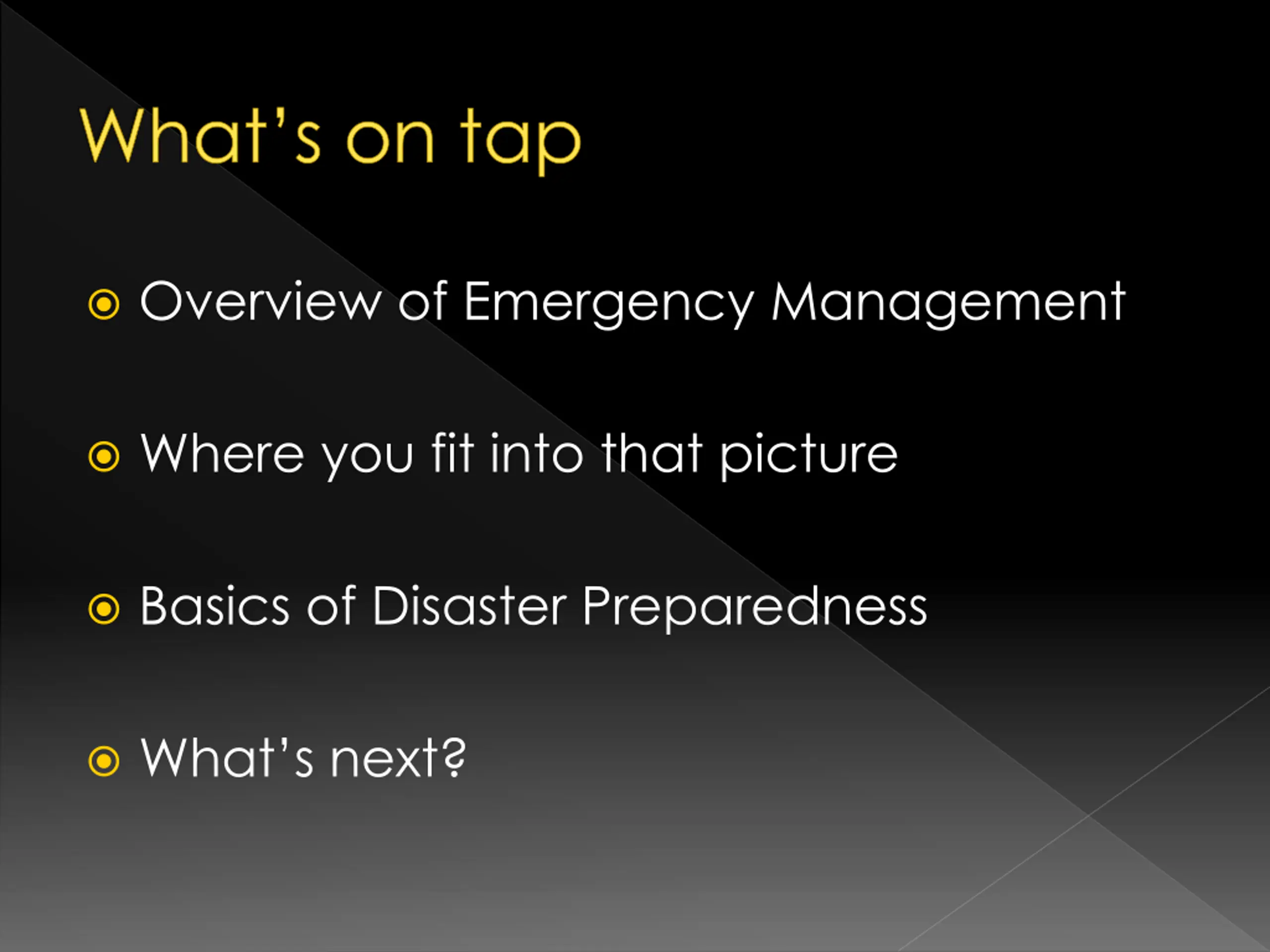 What's on tap

Overview of Emergency Management

Where you fit into that picture

Basics of Disaster Preparedness

What's next?